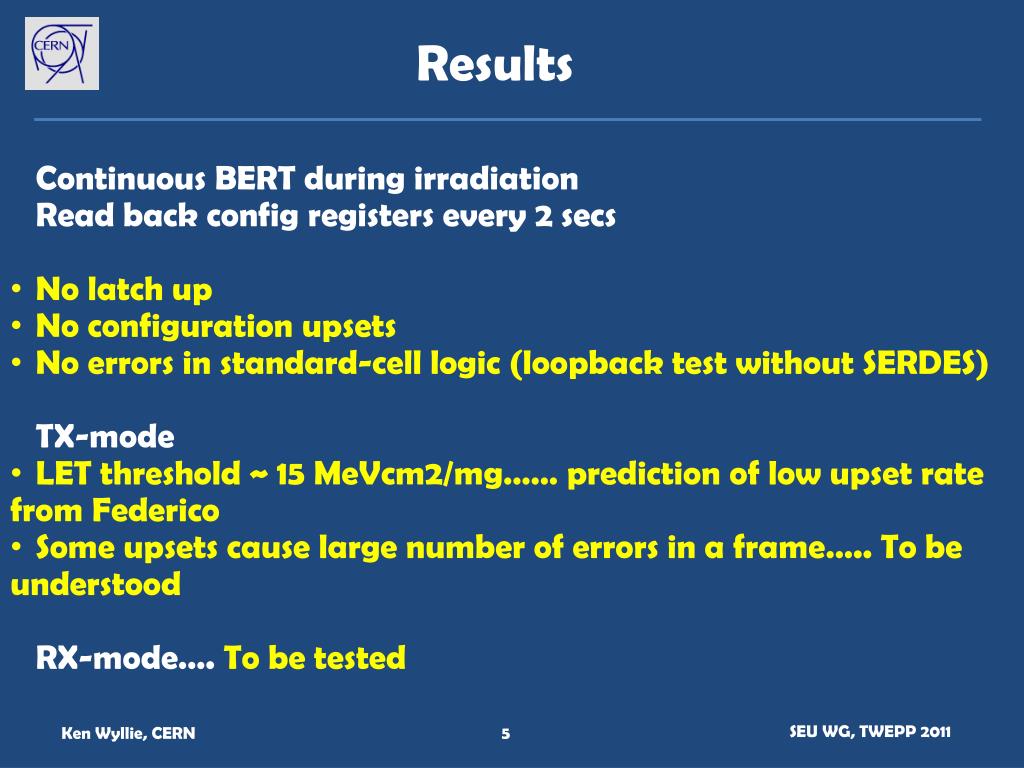 CERN

Results

Continuous BERT during irradiation
Read back config registers every 2 secs

• No latch up
• No configuration upsets
• No errors in standard-cell logic (loopback test without SERDES)

TX-mode
• LET threshold ~ 15 MeVcm2/mg…… prediction of low upset rate from Federico
• Some upsets cause large number of errors in a frame….. To be understood

RX-mode…. To be tested

Ken Wyllie, CERN

5

SEU WG, TWEPP 2011